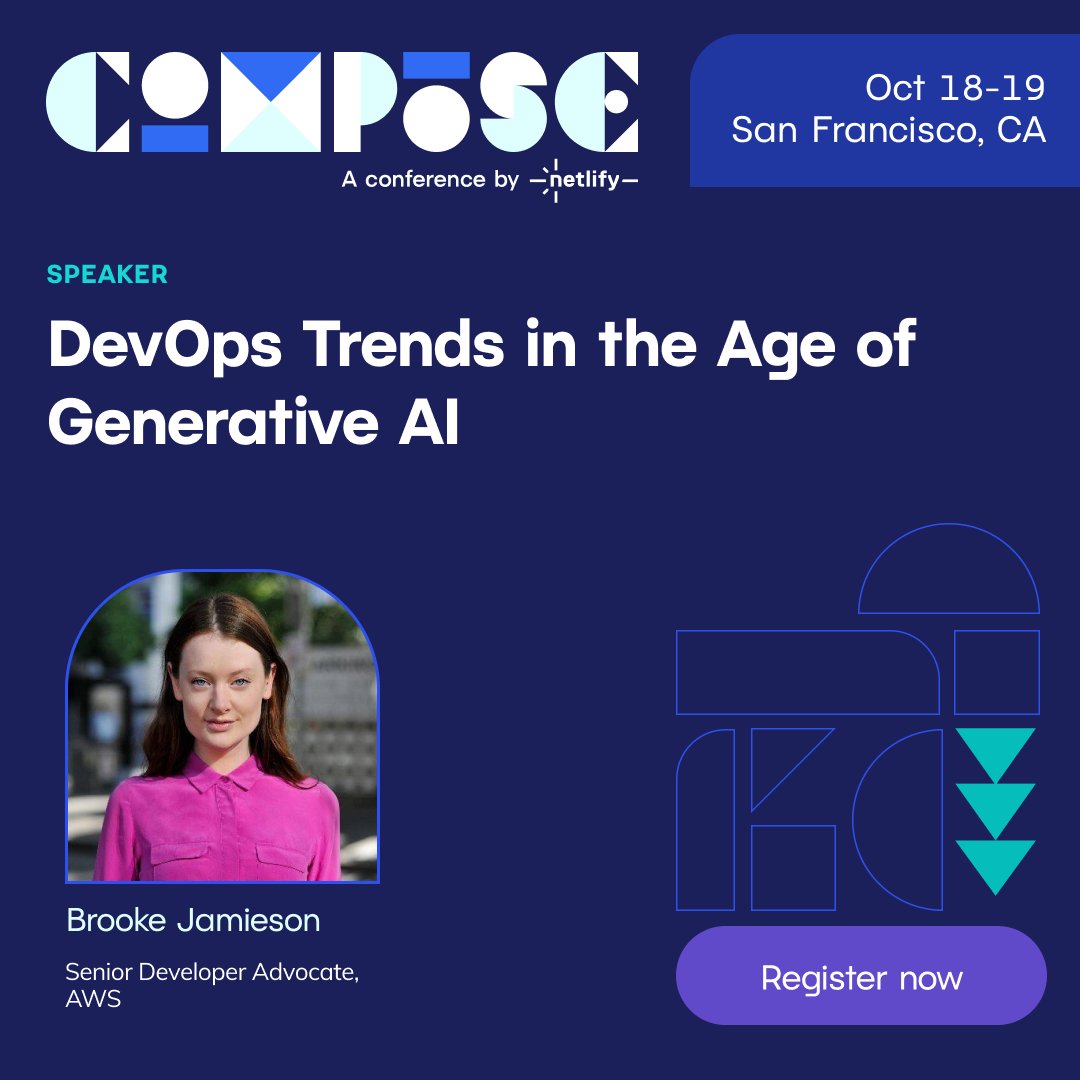 COMPOSE

A conference by netlify

Oct 18-19
San Francisco, CA

SPEAKER

DevOps Trends in the Age of Generative AI

Brooke Jamieson

Senior Developer Advocate, AWS

Register now